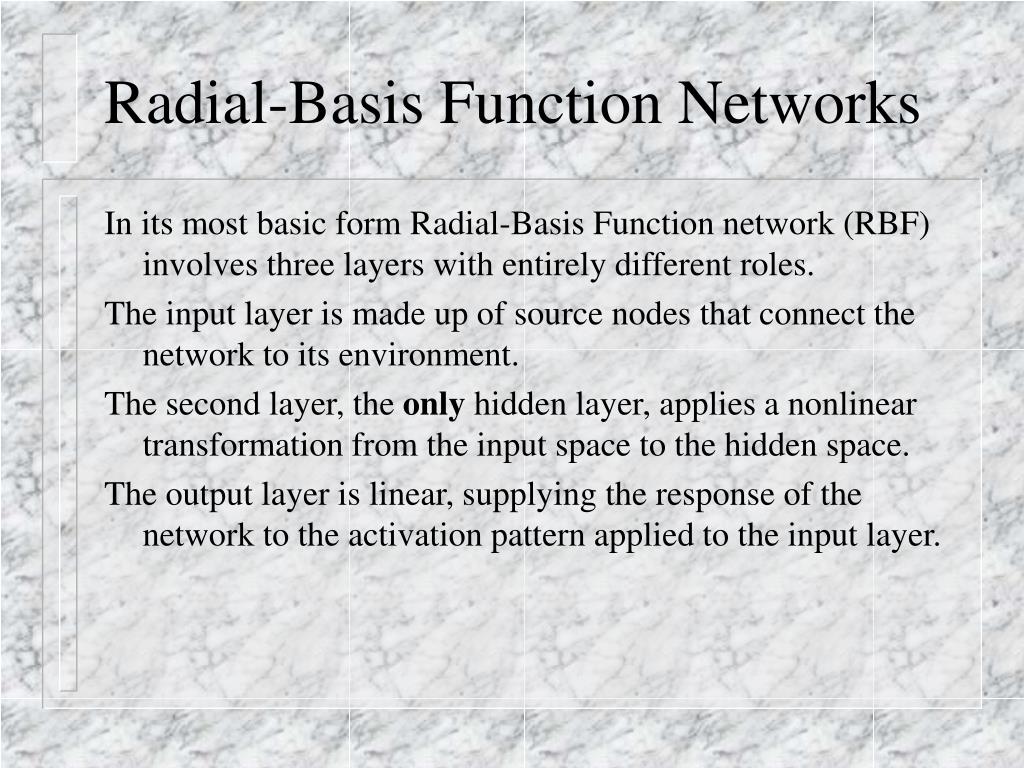 Radial-Basis Function Networks

In its most basic form Radial-Basis Function network (RBF) involves three layers with entirely different roles.

The input layer is made up of source nodes that connect the network to its environment.

The second layer, the only hidden layer, applies a nonlinear transformation from the input space to the hidden space.

The output layer is linear, supplying the response of the network to the activation pattern applied to the input layer.